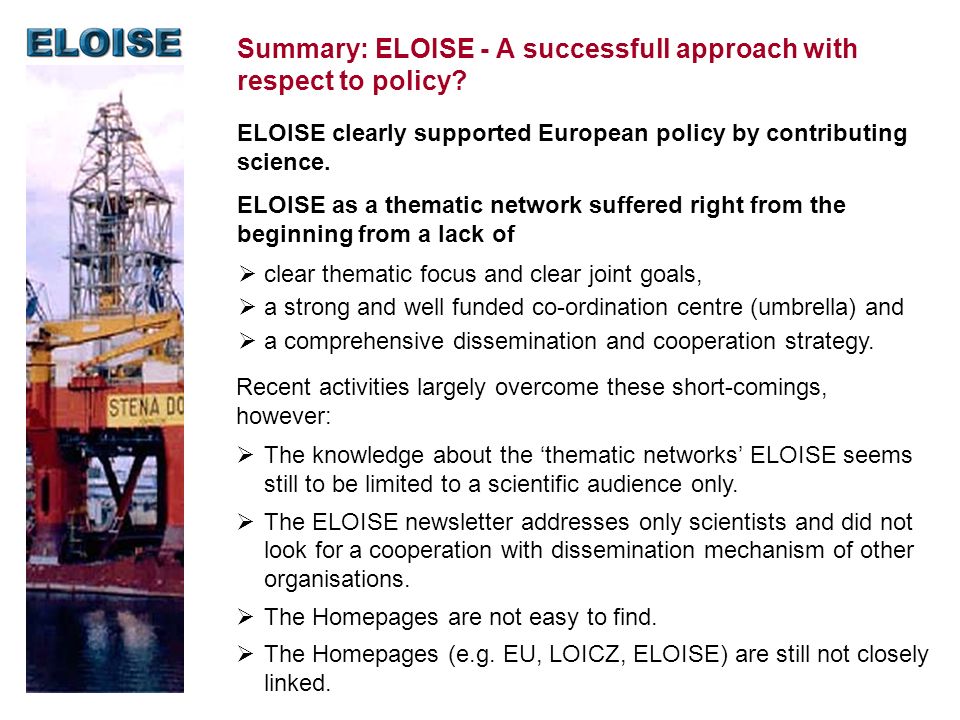 ELOISE

Summary: ELOISE - A successfull approach with respect to policy?

ELOISE clearly supported European policy by contributing science.

ELOISE as a thematic network suffered right from the beginning from a lack of

➢ clear thematic focus and clear joint goals,
➢ a strong and well funded co-ordination centre (umbrella) and
➢ a comprehensive dissemination and cooperation strategy.

Recent activities largely overcome these short-comings, however:

➢ The knowledge about the ‘thematic networks’ ELOISE seems still to be limited to a scientific audience only.
➢ The ELOISE newsletter addresses only scientists and did not look for a cooperation with dissemination mechanism of other organisations.
➢ The Homepages are not easy to find.
➢ The Homepages (e.g. EU, LOICZ, ELOISE) are still not closely linked.

STENA DO